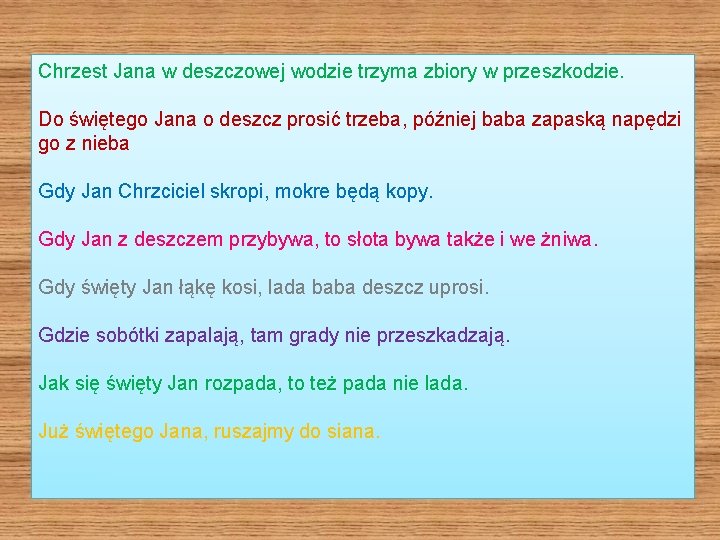 Chrzest Jana w deszczowej wodzie trzyma zbiory w przeszkodzie.

Do świętego Jana o deszcz prosić trzeba, później baba zapaską napędzi go z nieba

Gdy Jan Chrzciciel skropi, mokre będą kopy.

Gdy Jan z deszczem przybywa, to słota bywa także i we żniwa.

Gdy święty Jan łąkę kosi, lada baba deszcz uprosi.

Gdzie sobótki zapalają, tam grady nie przeszkadzają.

Jak się święty Jan rozpada, to też pada nie lada.

Już świętego Jana, ruszajmy do siana.